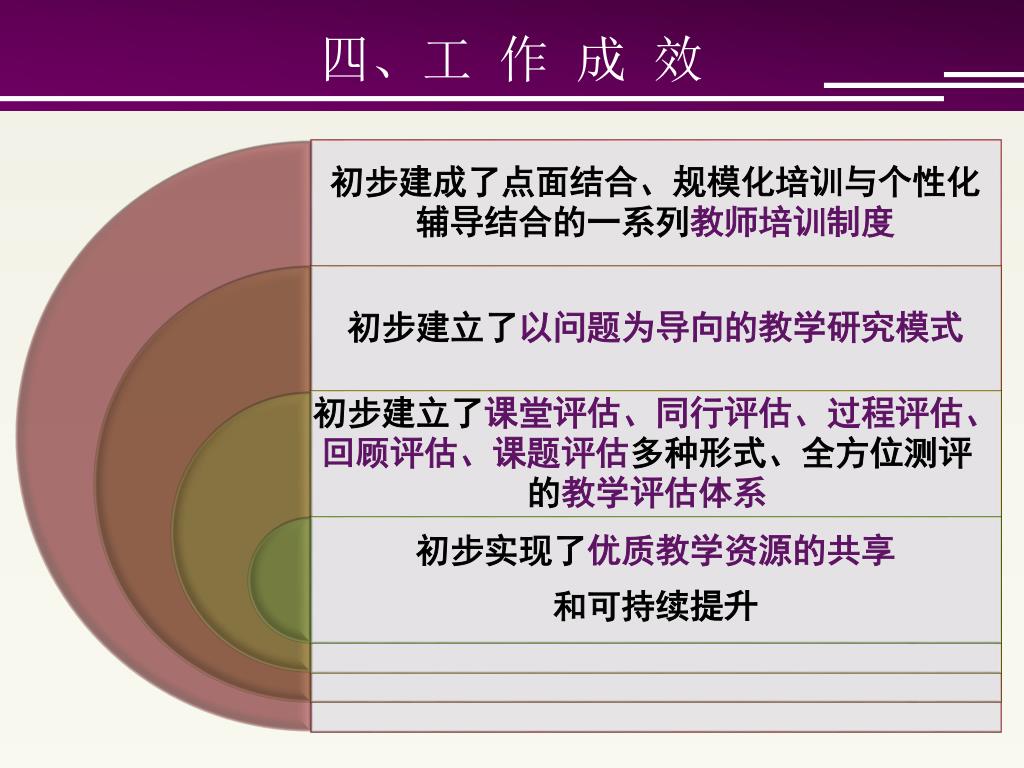 四、工 作 成 效

初步建成了点面结合、规模化培训与个性化辅导结合的一系列教师培训制度

初步建立了以问题为导向的教学研究模式

初步建立了课堂评估、同行评估、过程评估、回顾评估、课题评估多种形式、全方位测评的教学评估体系

初步实现了优质教学资源的共享

和可持续提升